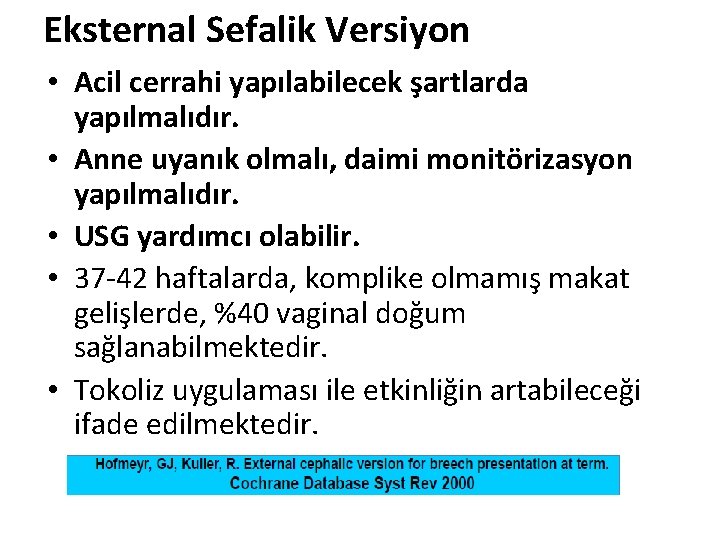 Eksternal Sefalik Versiyon

• Acil cerrahi yapılabilecek şartlarda yapılmalıdır.
• Anne uyanık olmalı, daimi monitörizasyon yapılmalıdır.
• USG yardımcı olabilir.
• 37-42 haftalarda, komplike olmamış makat gelişlerde, %40 vaginal doğum sağlanabilmektedir.
• Tokoliz uygulaması ile etkinliğin artabileceği ifade edilmektedir.

Hofmeyr, GJ, Kuller, R. External cephalic version for breech presentation at term. Cochrane Database Syst Rev 2000